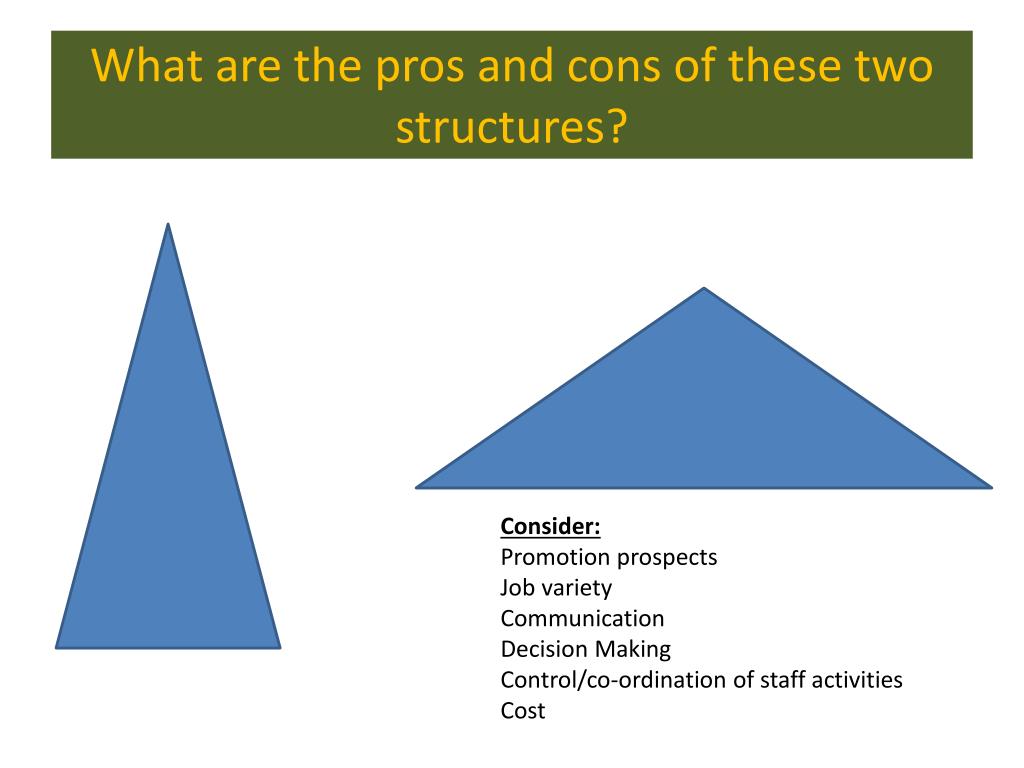 What are the pros and cons of these two structures?

Consider:
Promotion prospects
Job variety
Communication
Decision Making
Control/co-ordination of staff activities
Cost